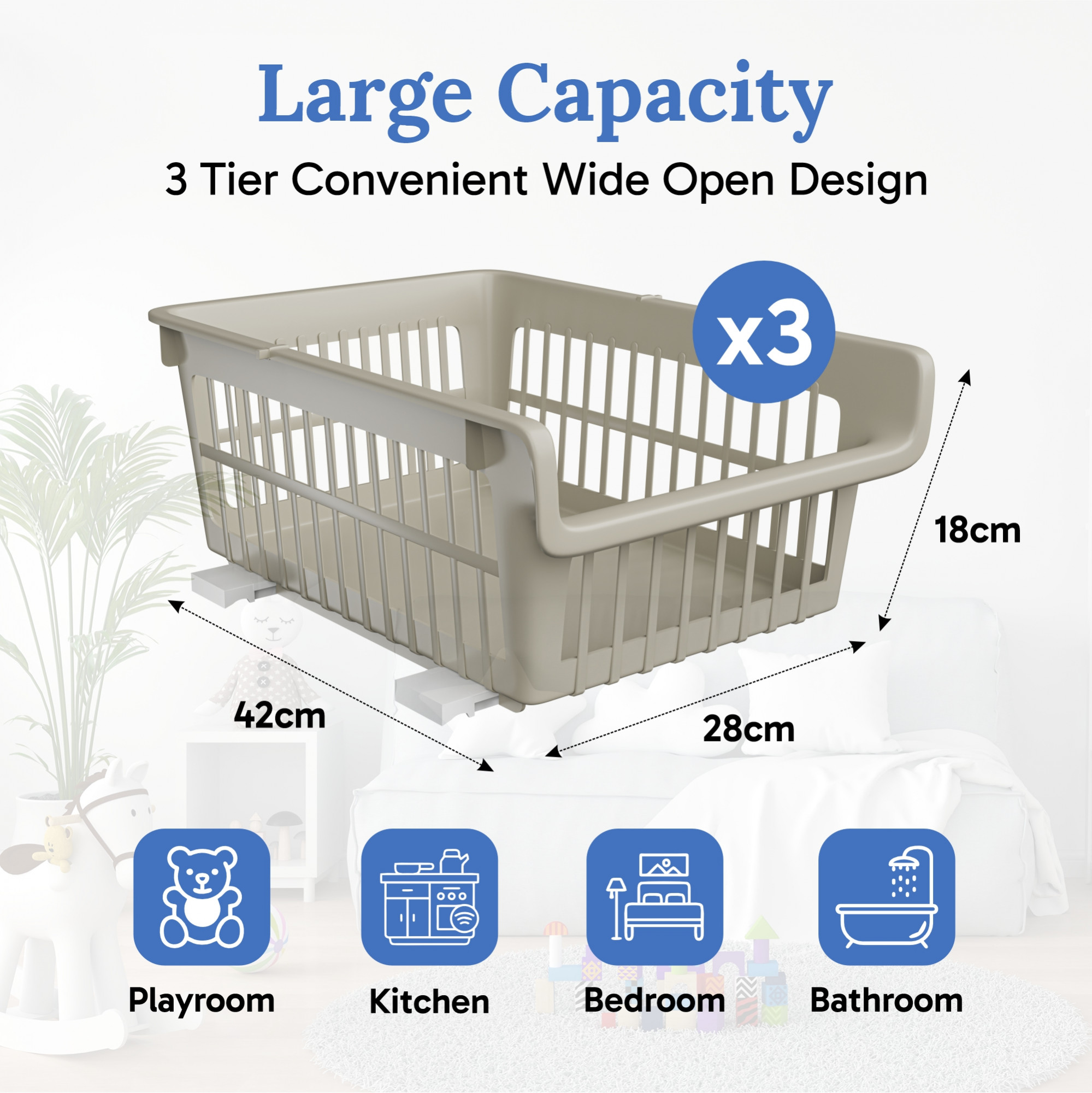 Large Capacity

3 Tier Convenient Wide Open Design

x3

18cm

42cm

28cm

Playroom

Kitchen

Bedroom

Bathroom